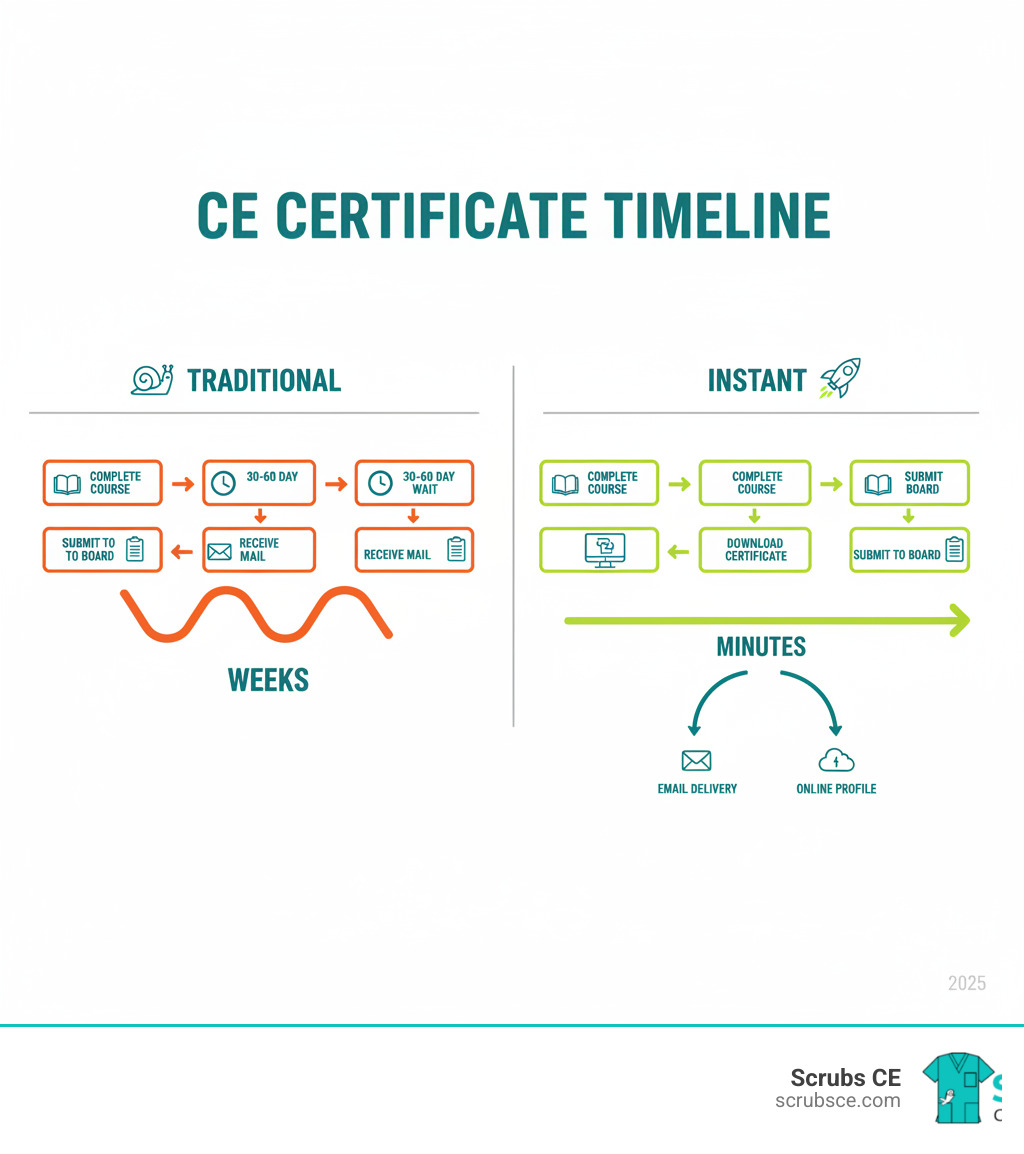 CE CERTIFICATE TIMELINE

TRADITIONAL

COMPLETE COURSE

30-60 DAY

30-60 DAY WAIT

SUBMIT TO TO BOARD

RECEIVE MAIL

RECEIVE MAIL

WEEKS

INSTANT

COMPLETE COURSE

COMPLETE COURSE

SUBMIT BOARD

DOWNLOAD CERTIFICATE

SUBMIT TO BOARD

MINUTES

EMAIL DELIVERY

ONLINE PROFILE

2025

Scrubs CE
scrubsce.com